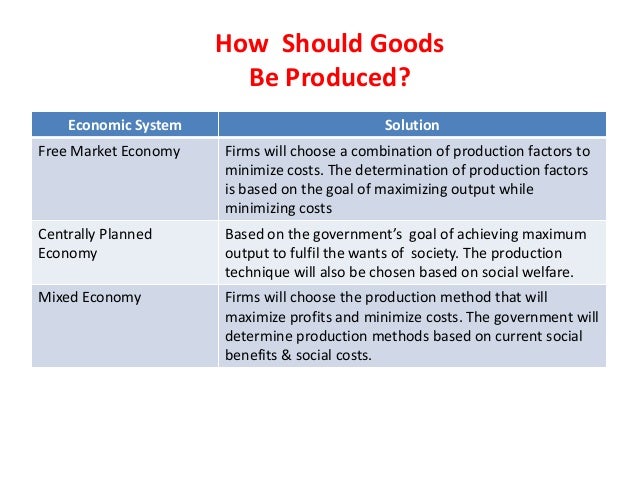 How Should Goods Be Produced?

| Economic System | Solution |
|---|---|
| Free Market Economy | Firms will choose a combination of production factors to minimize costs. The determination of production factors is based on the goal of maximizing output while minimizing costs |
| Centrally Planned Economy | Based on the government's goal of achieving maximum output to fulfil the wants of society. The production technique will also be chosen based on social welfare. |
| Mixed Economy | Firms will choose the production method that will maximize profits and minimize costs. The government will determine production methods based on current social benefits & social costs. |